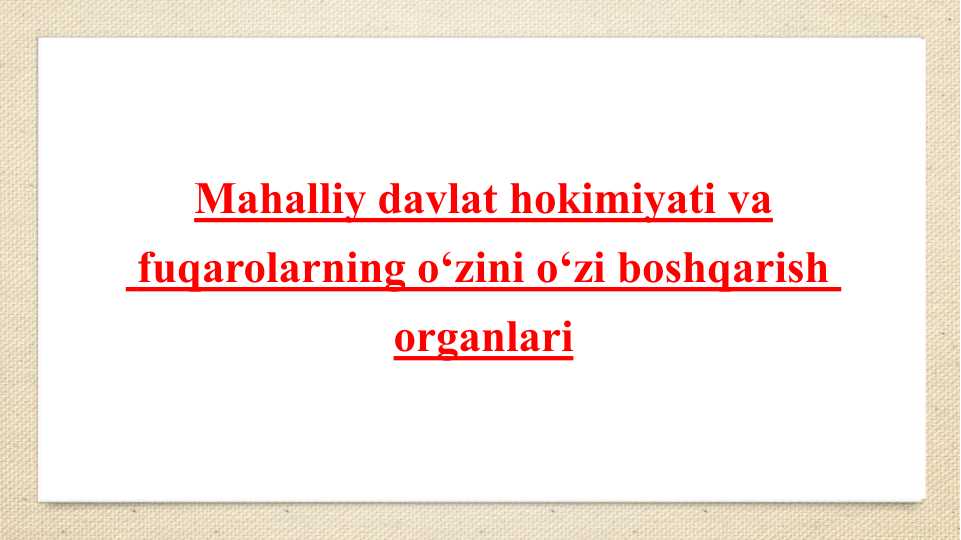 Mahalliy davlat hokimiyati va fuqarolarning o‘zini o‘zi boshqarish organlari